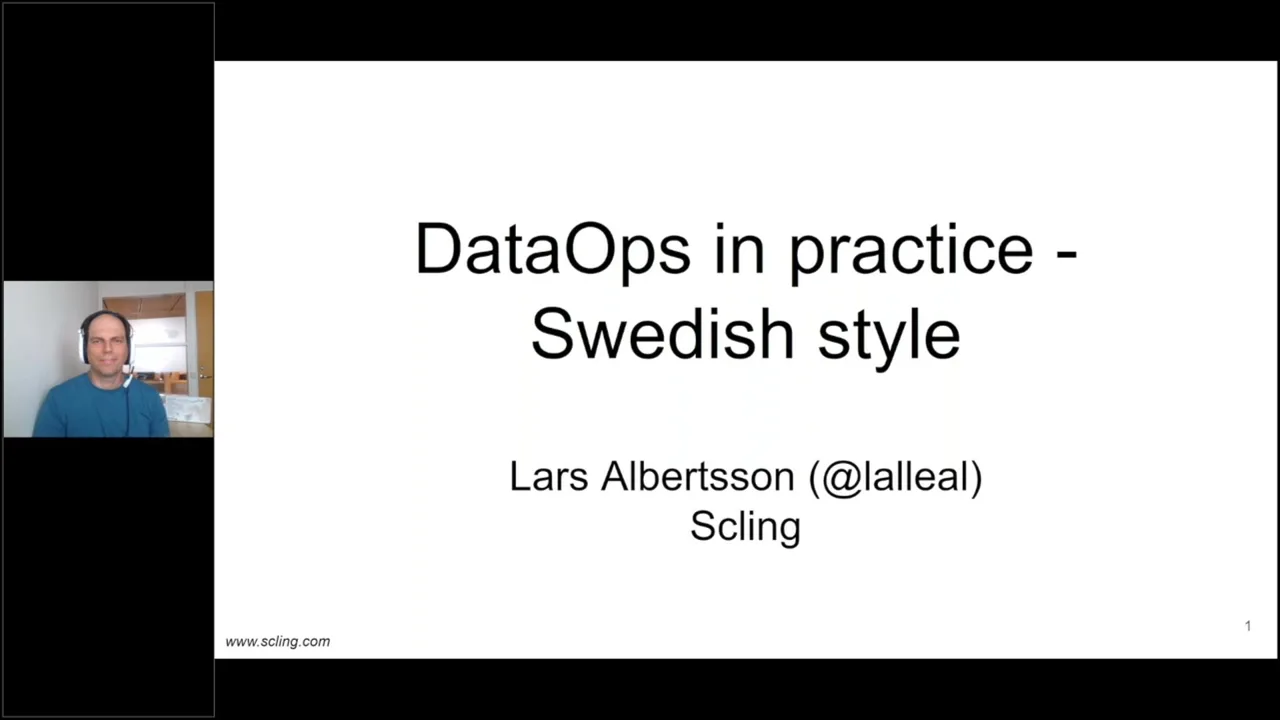 DataOps in practice - Swedish style

Lars Albertsson (@lalleal)
Scling

www.scling.com

1